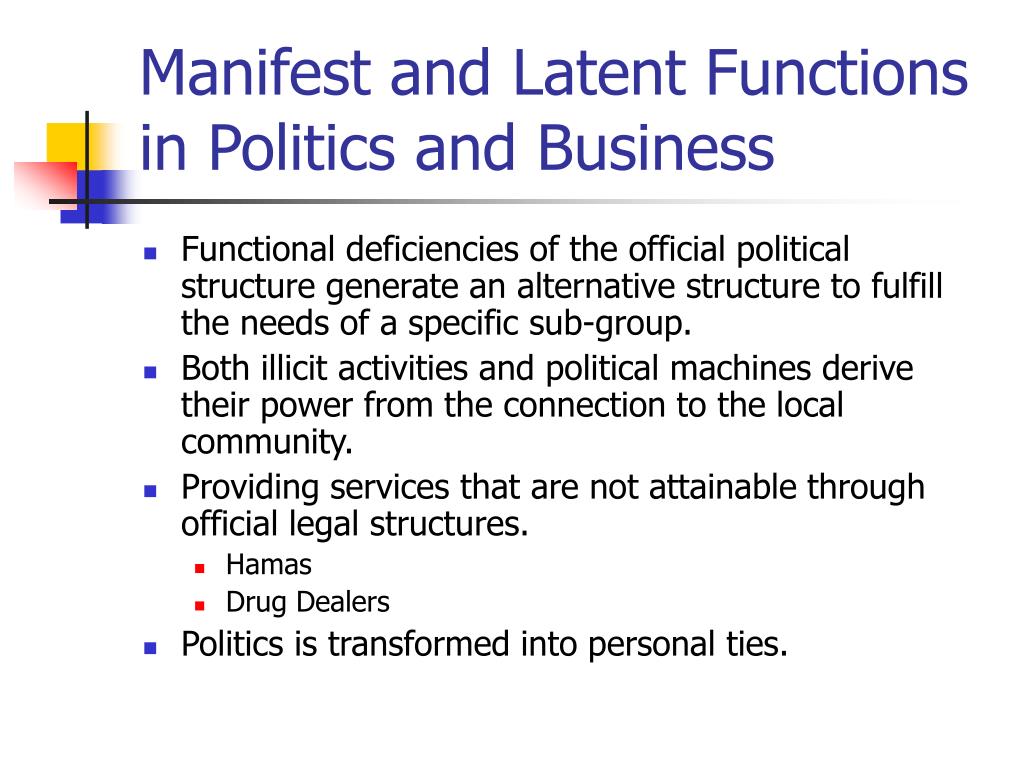 Manifest and Latent Functions in Politics and Business

- Functional deficiencies of the official political structure generate an alternative structure to fulfill the needs of a specific sub-group.
- Both illicit activities and political machines derive their power from the connection to the local community.
- Providing services that are not attainable through official legal structures.
  - Hamas
  - Drug Dealers
- Politics is transformed into personal ties.